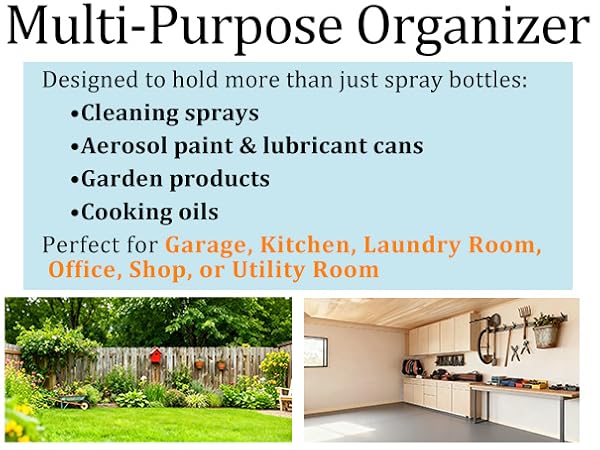 Multi-Purpose Organizer

Designed to hold more than just spray bottles:

•Cleaning sprays
•Aerosol paint & lubricant cans
•Garden products
•Cooking oils

Perfect for Garage, Kitchen, Laundry Room, Office, Shop, or Utility Room